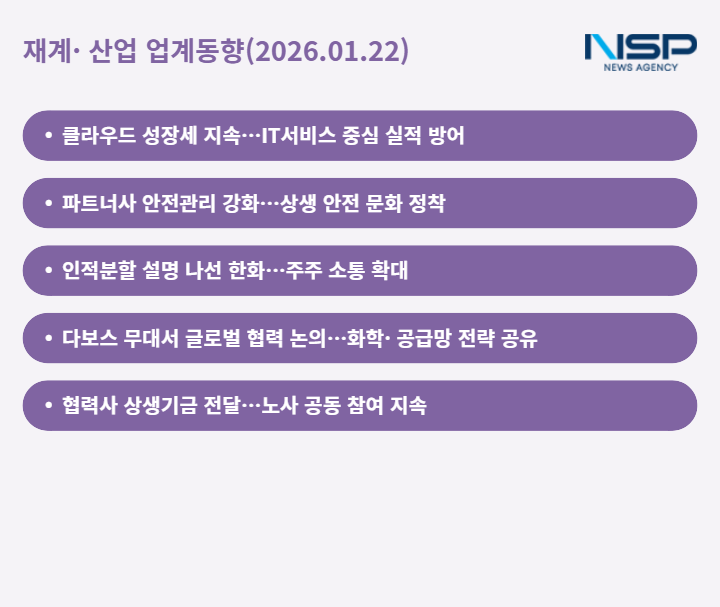 재계· 산업 업계동향(2026.01.22)

NSP
NEWS AGENCY

• 클라우드 성장세 지속…IT서비스 중심 실적 방어

• 파트너사 안전관리 강화…상생 안전 문화 정착

• 인적분할 설명 나선 한화…주주 소통 확대

• 다보스 무대서 글로벌 협력 논의…화학· 공급망 전략 공유

• 협력사 상생기금 전달…노사 공동 참여 지속